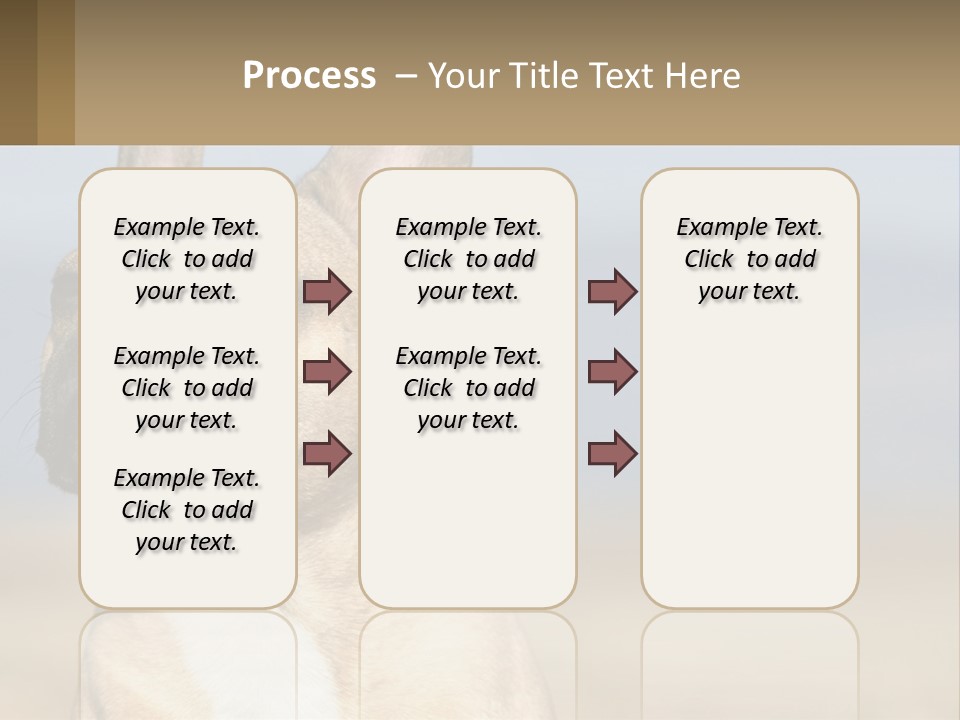 Process – Your Title Text Here

Example Text. Click to add your text.

Example Text. Click to add your text.

Example Text. Click to add your text.

Example Text. Click to add your text.

Example Text. Click to add your text.

Example Text. Click to add your text.